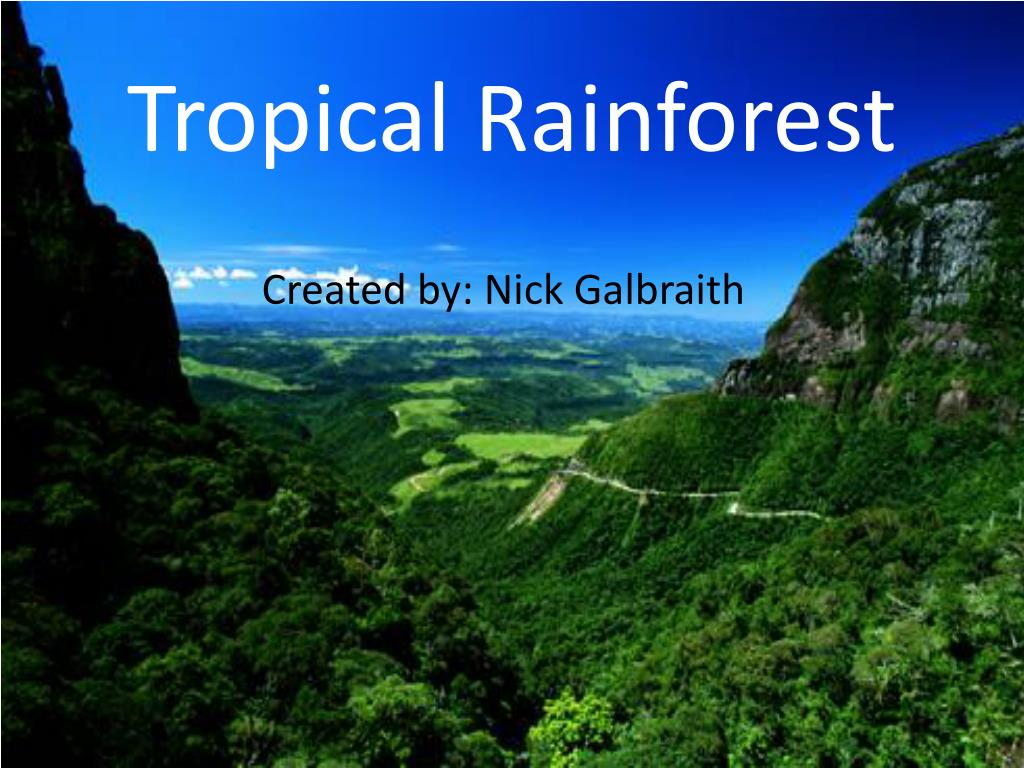 Tropical Rainforest

Created by: Nick Galbraith